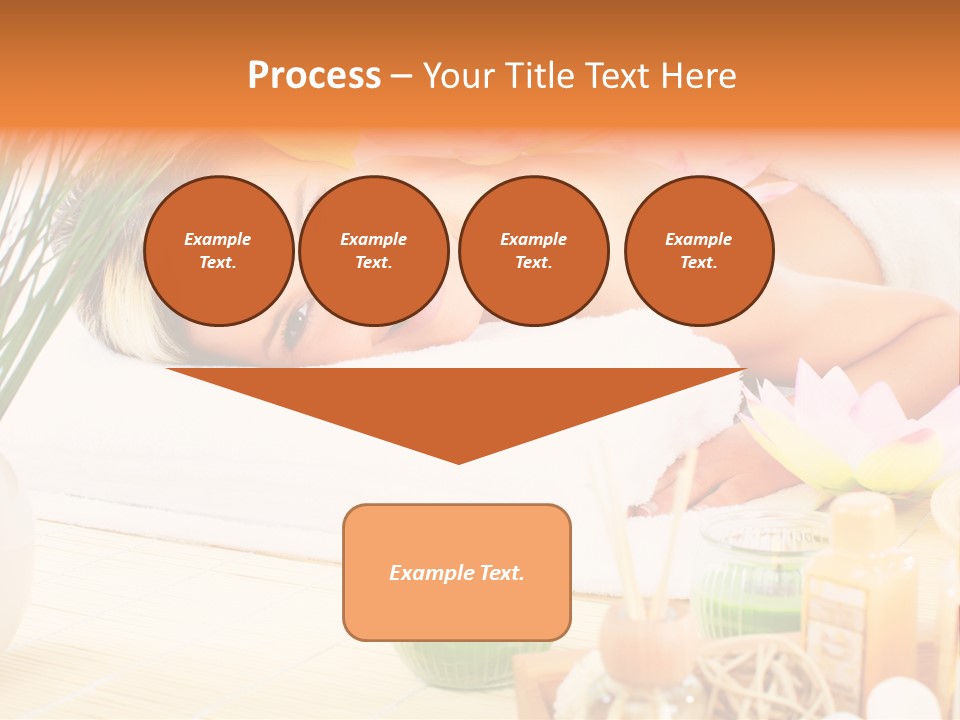 Process – Your Title Text Here

Example Text.

Example Text.

Example Text.

Example Text.

Example Text.